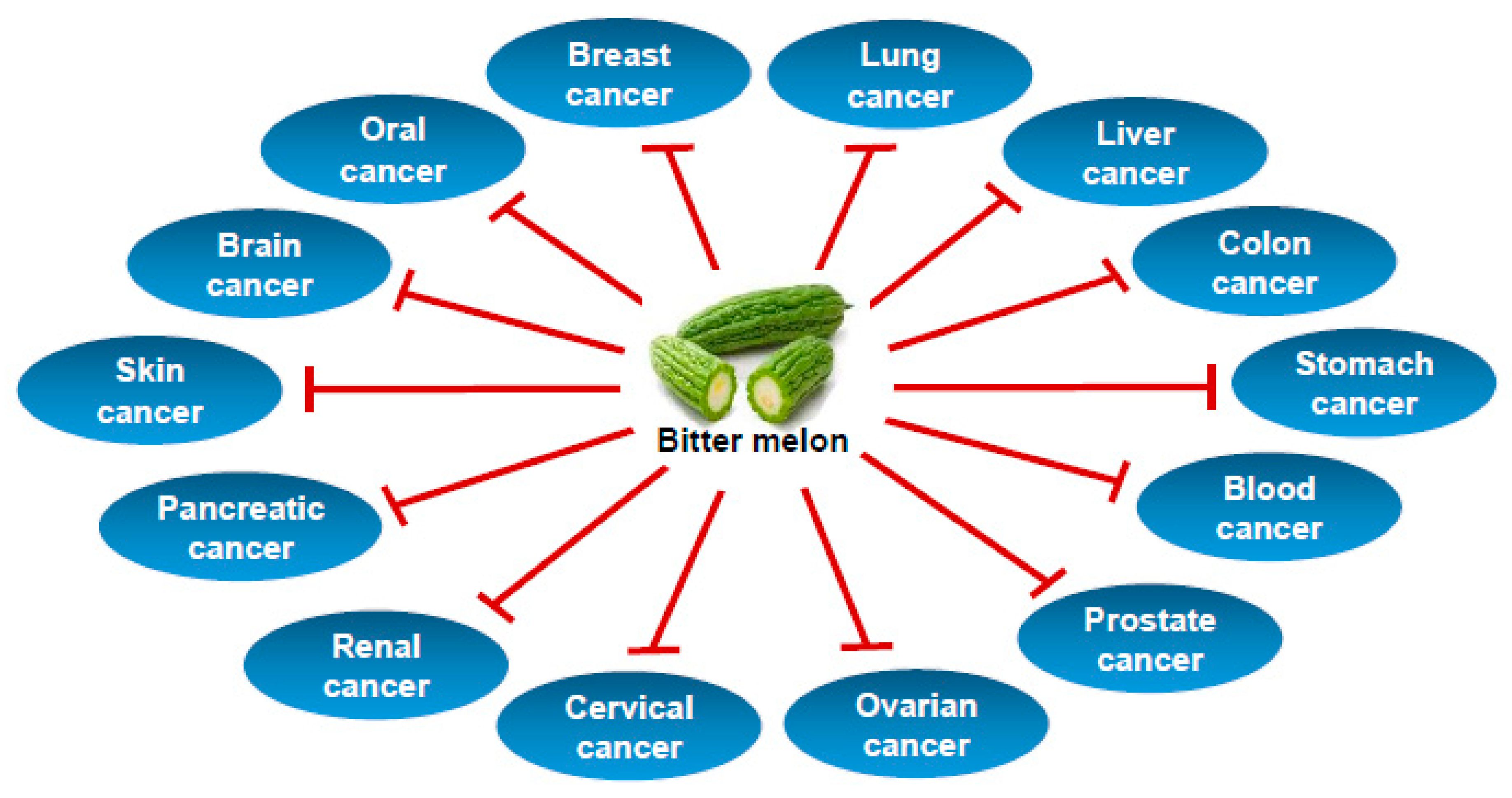 Breast cancer

Lung cancer

Oral cancer

Liver cancer

Brain cancer

Colon cancer

Skin cancer

Stomach cancer

Bitter melon

Pancreatic cancer

Blood cancer

Renal cancer

Prostate cancer

Cervical cancer

Ovarian cancer